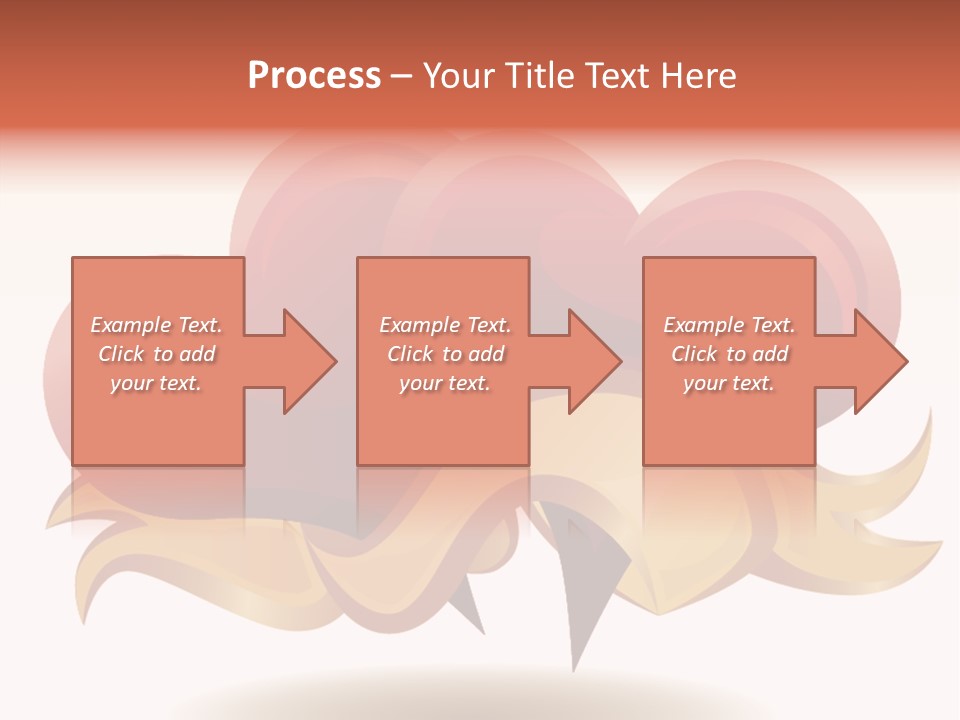 Process – Your Title Text Here

Example Text. Click to add your text.

Example Text. Click to add your text.

Example Text. Click to add your text.